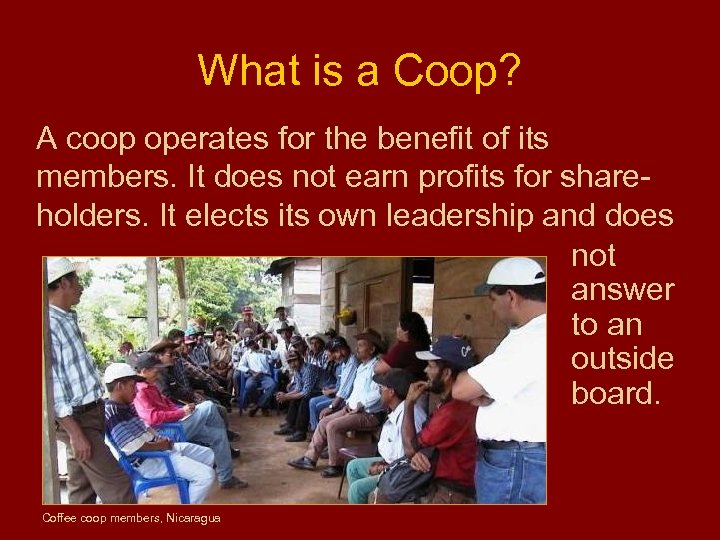 What is a Coop?

A coop operates for the benefit of its members. It does not earn profits for shareholders. It elects its own leadership and does not answer to an outside board.

Coffee coop members, Nicaragua